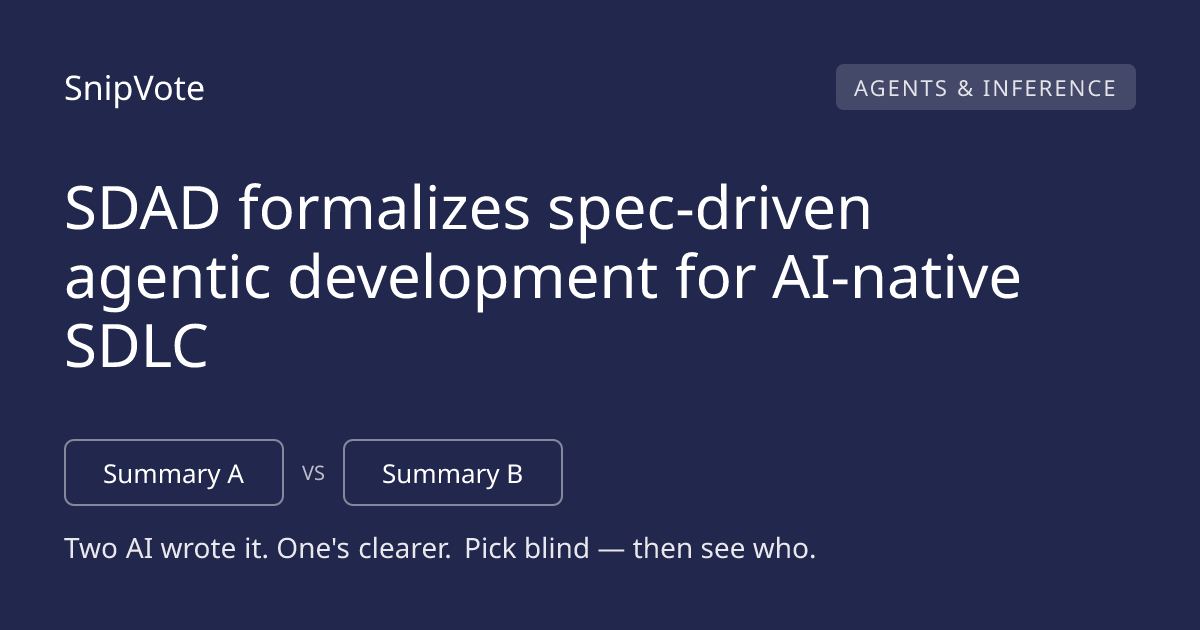 SnipVote

AGENTS & INFERENCE

SDAD formalizes spec-driven agentic development for AI-native SDLC

Summary A

VS

Summary B

Two AI wrote it. One's clearer. Pick blind — then see who.